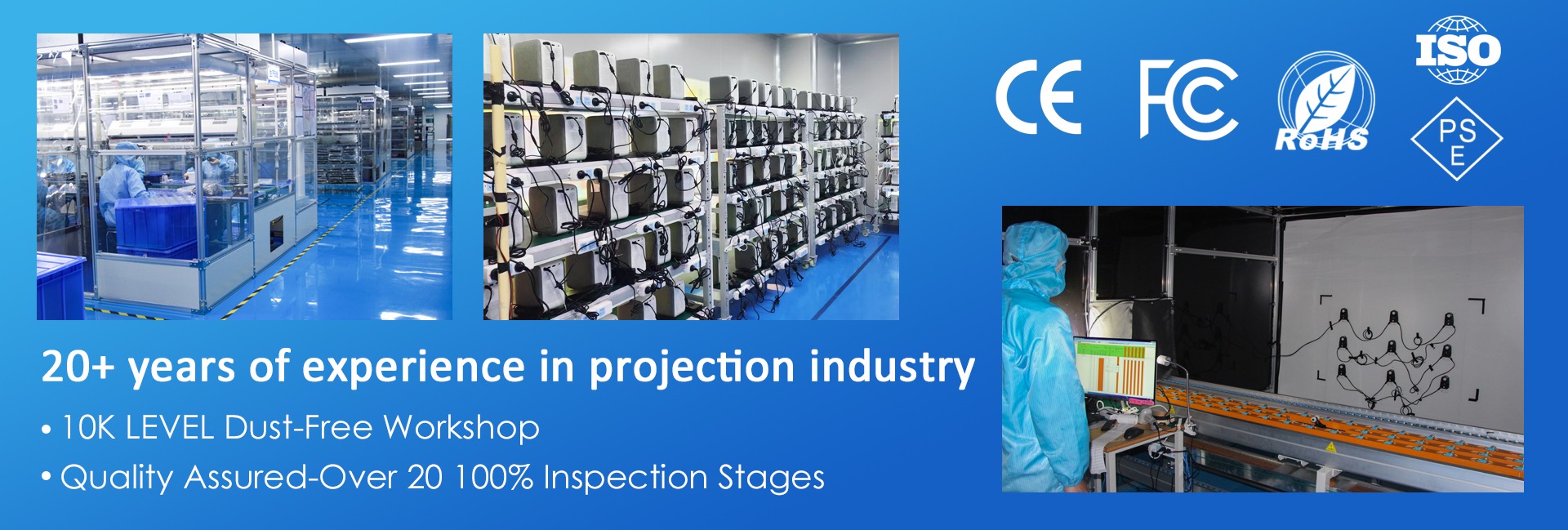 CE FC RoHS ISO PS E

20+ years of experience in projection industry

• 10K LEVEL Dust-Free Workshop

• Quality Assured-Over 20 100% Inspection Stages